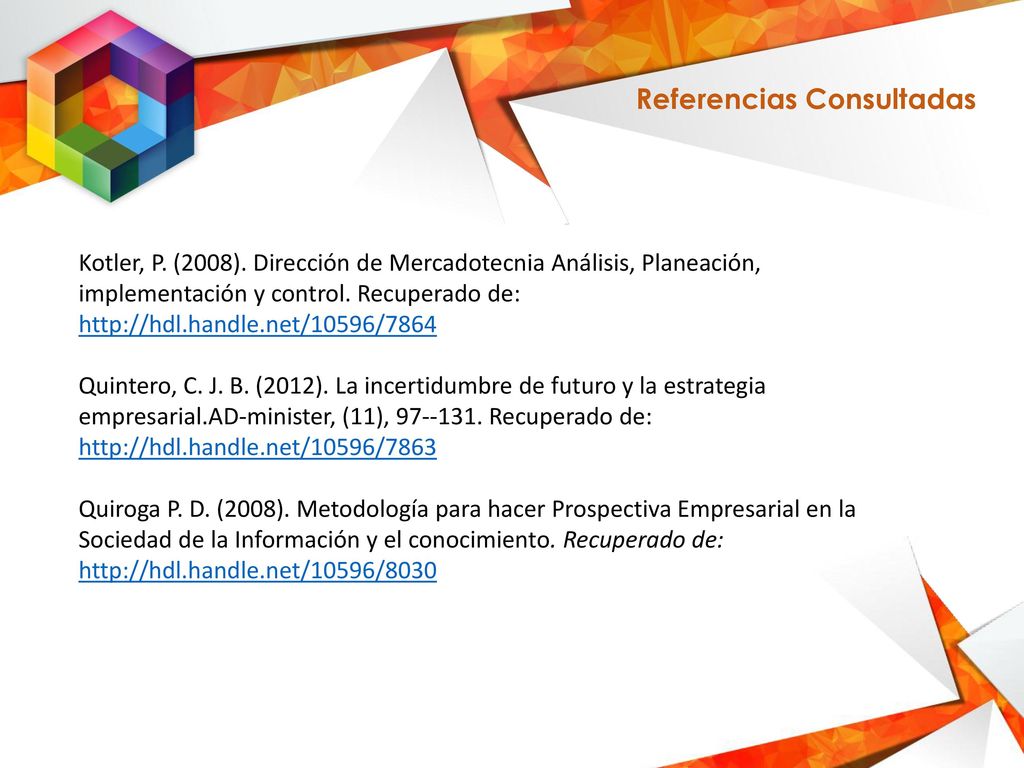 Referencias Consultadas

Kotler, P. (2008). Dirección de Mercadotecnia Análisis, Planeación, implementación y control. Recuperado de: http://hdl.handle.net/10596/7864

Quintero, C. J. B. (2012). La incertidumbre de futuro y la estrategia empresarial.AD-minister, (11), 97--131. Recuperado de: http://hdl.handle.net/10596/7863

Quiroga P. D. (2008). Metodología para hacer Prospectiva Empresarial en la Sociedad de la Información y el conocimiento. Recuperado de: http://hdl.handle.net/10596/8030